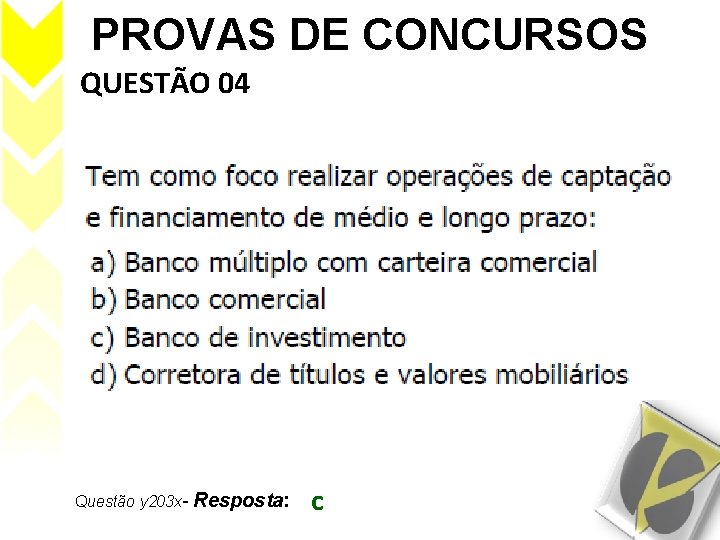 PROVAS DE CONCURSOS
QUESTÃO 04

Tem como foco realizar operações de captação e financiamento de médio e longo prazo:
a) Banco múltiplo com carteira comercial
b) Banco comercial
c) Banco de investimento
d) Corretora de títulos e valores mobiliários

Questão y203x- Resposta: c